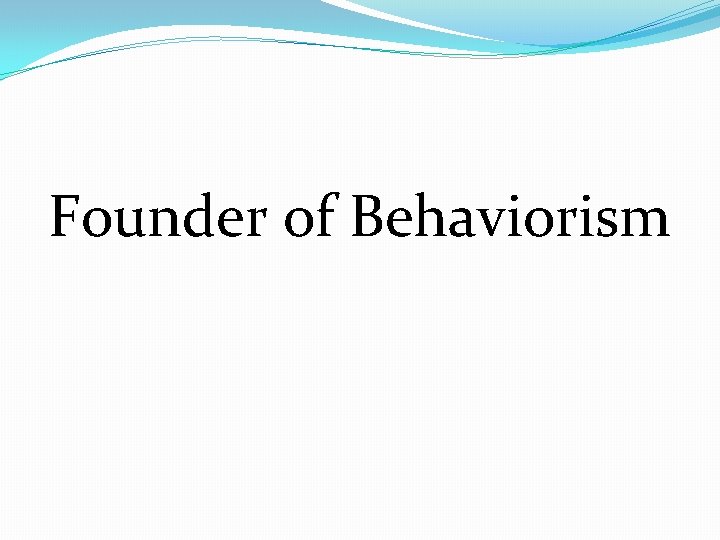 Founder of Behaviorism